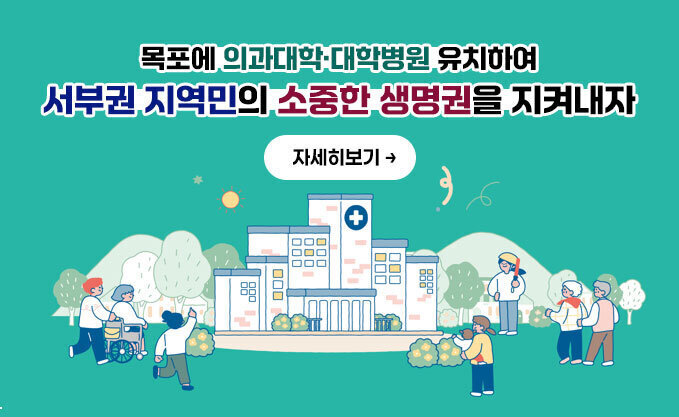 목포에 의과대학·대학병원 유치하여
서부권 지역민의 소중한 생명권을 지켜내자

자세히보기 →